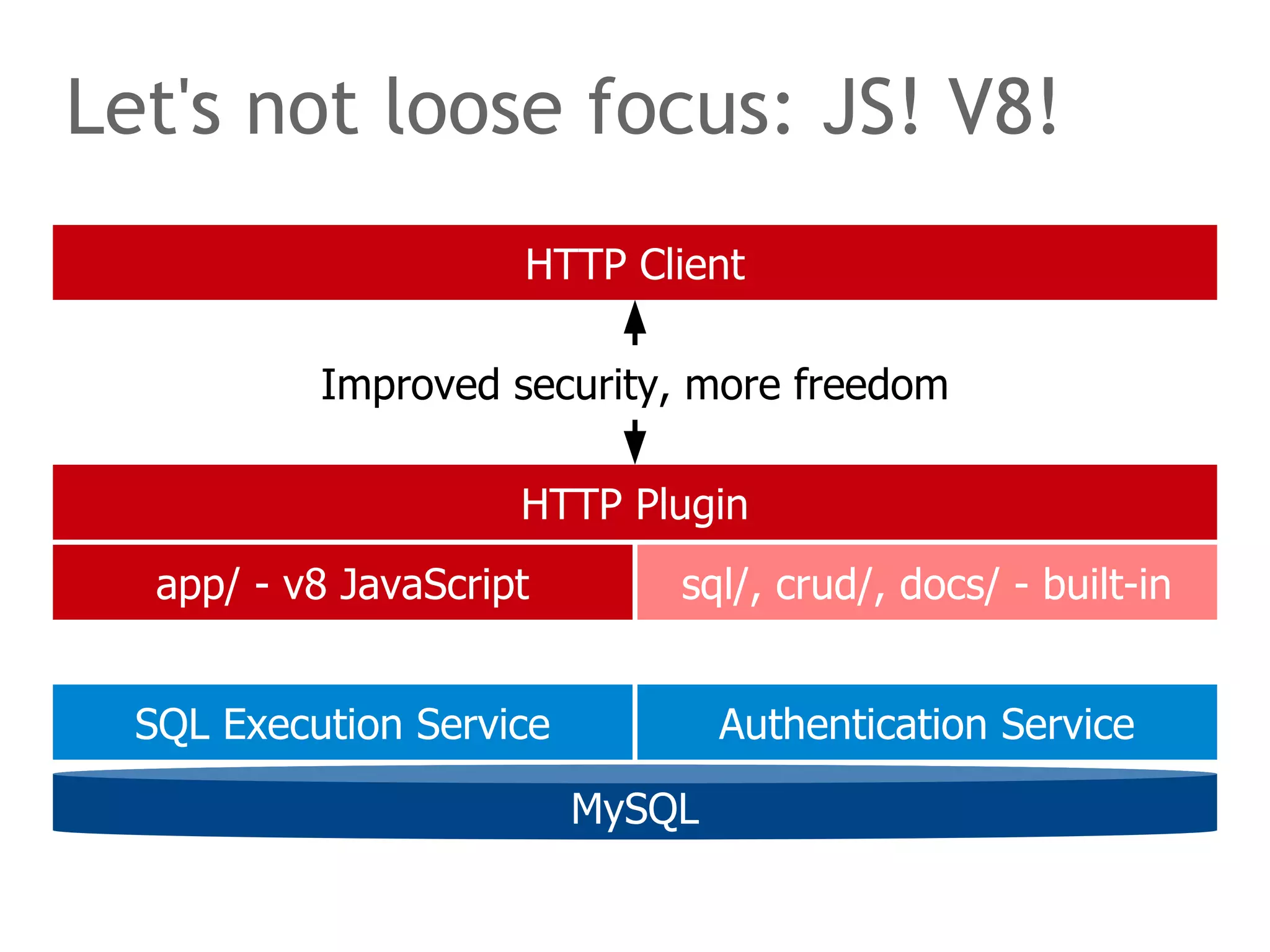 Let's not loose focus: JS! V8!

HTTP Client

Improved security, more freedom

HTTP Plugin

app/ - v8 JavaScript

sql/, crud/, docs/ - built-in

SQL Execution Service

Authentication Service

MySQL